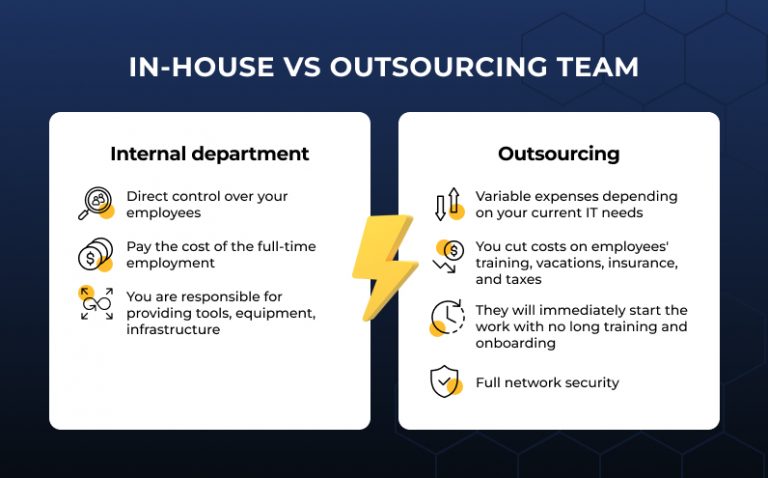 IN-HOUSE VS OUTSOURCING TEAM

Internal department

Direct control over your employees

Pay the cost of the full-time employment

You are responsible for providing tools, equipment, infrastructure

Outsourcing

Variable expenses depending on your current IT needs

You cut costs on employees' training, vacations, insurance, and taxes

They will immediately start the work with no long training and onboarding

Full network security